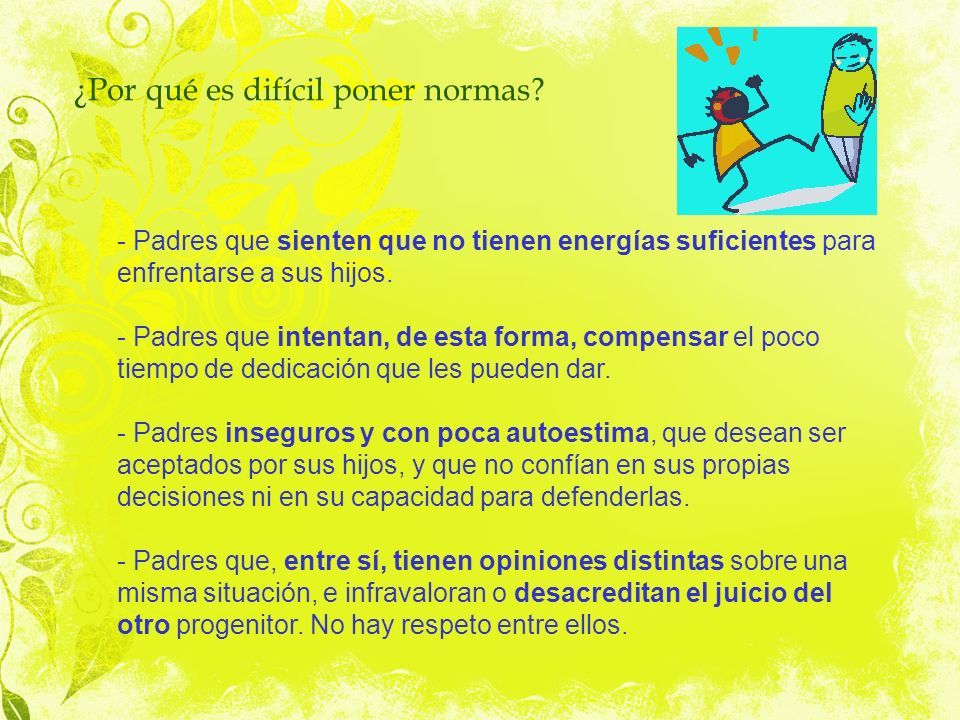 ¿Por qué es difícil poner normas?

- Padres que sienten que no tienen energías suficientes para enfrentarse a sus hijos.

- Padres que intentan, de esta forma, compensar el poco tiempo de dedicación que les pueden dar.

- Padres inseguros y con poca autoestima, que desean ser aceptados por sus hijos, y que no confían en sus propias decisiones ni en su capacidad para defenderlas.

- Padres que, entre sí, tienen opiniones distintas sobre una misma situación, e infravaloran o desacreditan el juicio del otro progenitor. No hay respeto entre ellos.